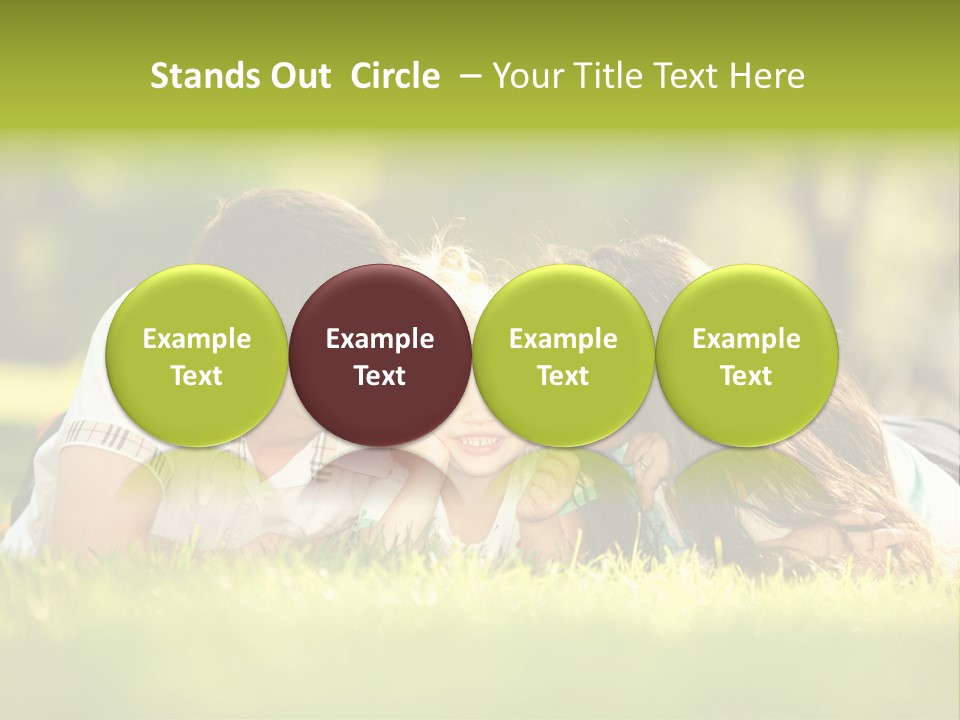 Stands Out Circle – Your Title Text Here

Example Text

Example Text

Example Text

Example Text